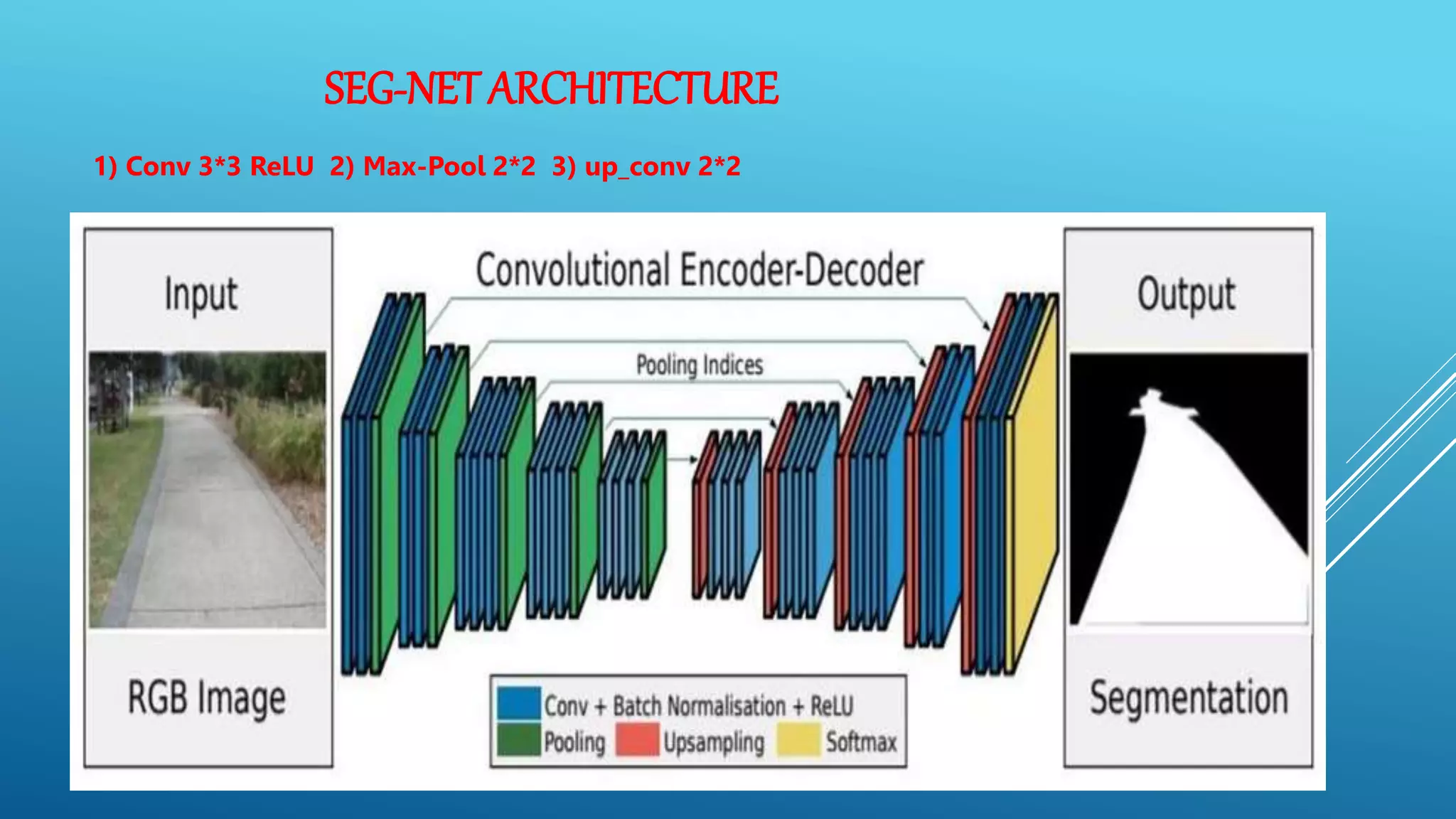 SEG-NET ARCHITECTURE

1) Conv 3*3 ReLU 2) Max-Pool 2*2 3) up_conv 2*2

Input

RGB Image

Convolutional Encoder-Decoder

Pooling Indices

Conv + Batch Normalisation + ReLU
Pooling Upsampling Softmax

Output

Segmentation